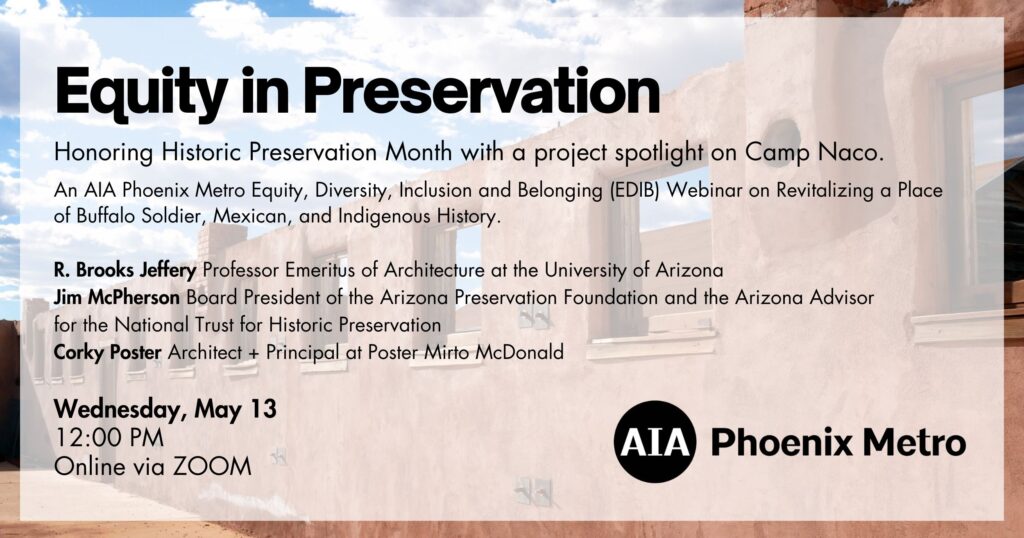 Equity in Preservation

Honoring Historic Preservation Month with a project spotlight on Camp Naco.

An AIA Phoenix Metro Equity, Diversity, Inclusion and Belonging (EDIB) Webinar on Revitalizing a Place of Buffalo Soldier, Mexican, and Indigenous History.

R. Brooks Jeffery Professor Emeritus of Architecture at the University of Arizona
Jim McPherson Board President of the Arizona Preservation Foundation and the Arizona Advisor for the National Trust for Historic Preservation
Corky Poster Architect + Principal at Poster Mirto McDonald

Wednesday, May 13
12:00 PM
Online via ZOOM

AIA Phoenix Metro